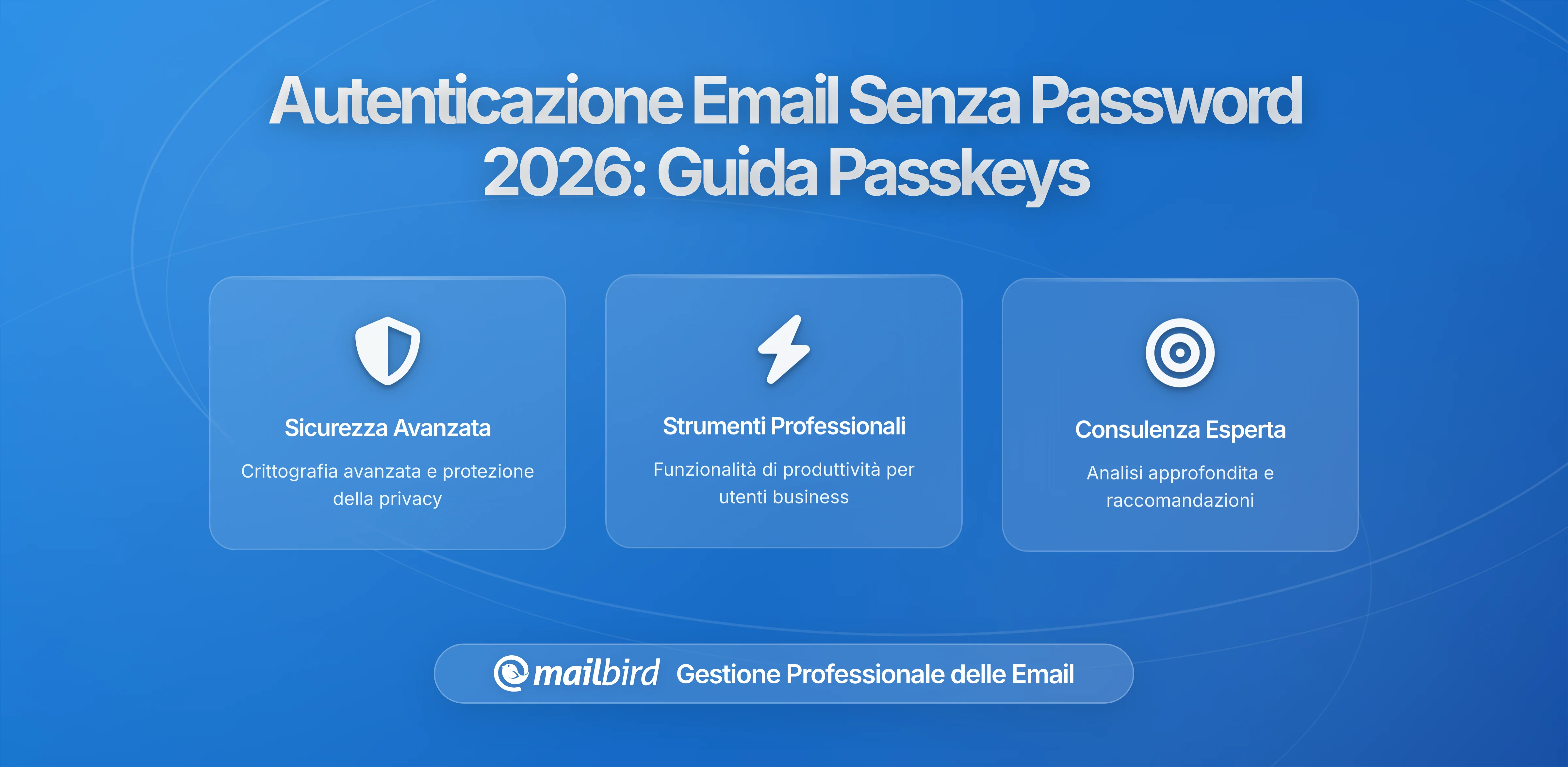 Autenticazione Email Senza Password 2026: Guida Passkeys

Sicurezza Avanzata

Crittografia avanzata e protezione della privacy

Strumenti Professionali

Funzionalità di produttività per utenti business

Consulenza Esperta

Analisi approfondita e raccomandazioni

mailbird Gestione Professionale delle Email